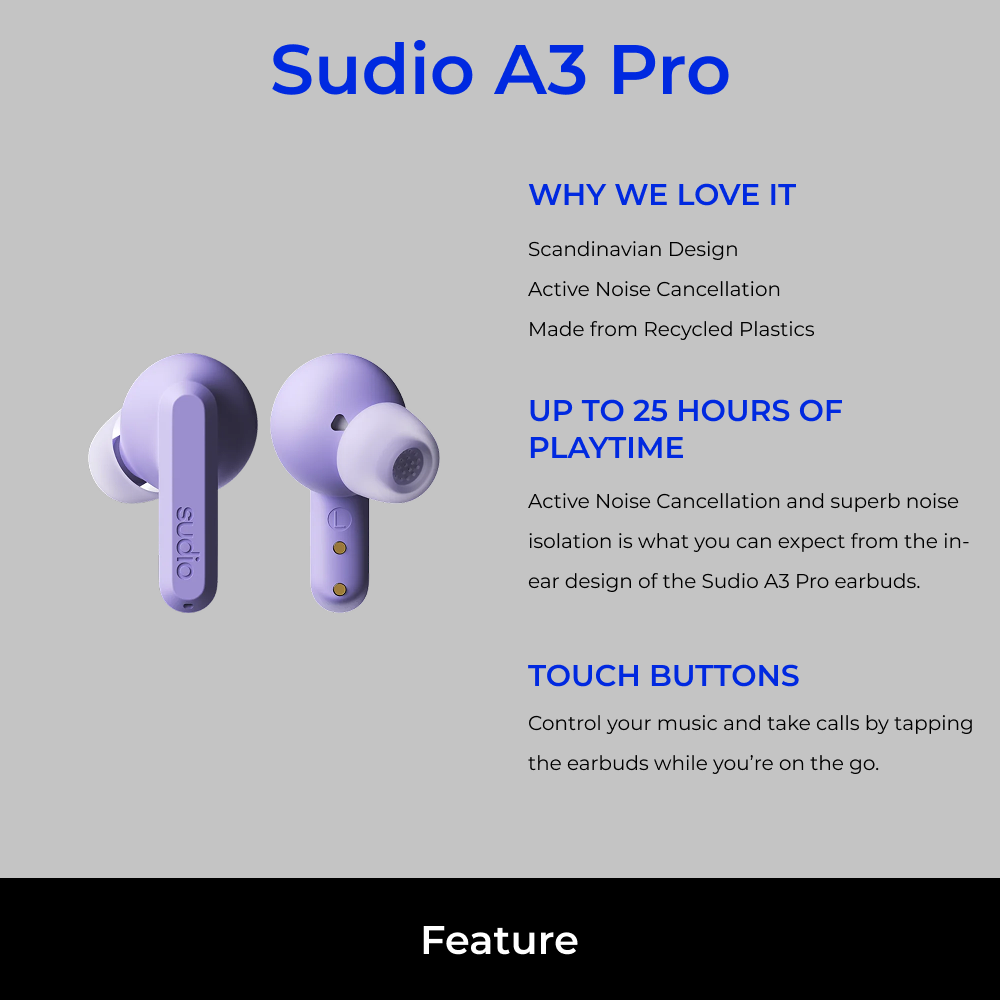 Sudio A3 Pro

sudio

L

WHY WE LOVE IT

Scandinavian Design

Active Noise Cancellation

Made from Recycled Plastics

UP TO 25 HOURS OF PLAYTIME

Active Noise Cancellation and superb noise isolation is what you can expect from the in-ear design of the Sudio A3 Pro earbuds.

TOUCH BUTTONS

Control your music and take calls by tapping the earbuds while you're on the go.

Feature